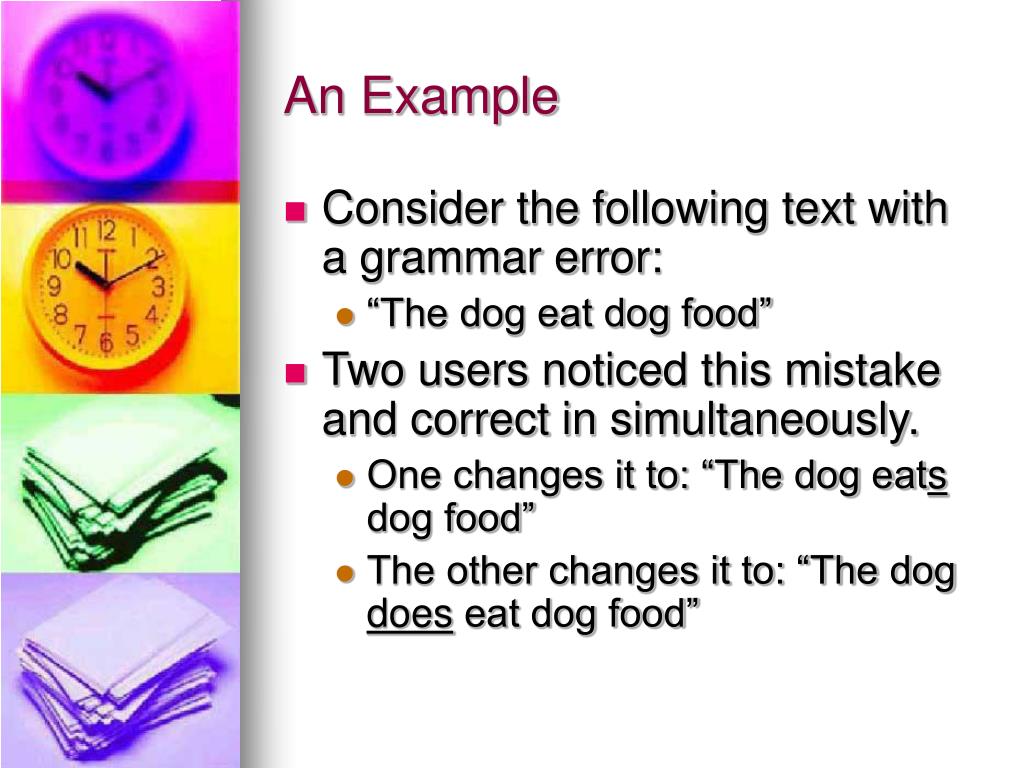 An Example

Consider the following text with a grammar error:

“The dog eat dog food”

Two users noticed this mistake and correct in simultaneously.

One changes it to: “The dog eats dog food”

The other changes it to: “The dog does eat dog food”